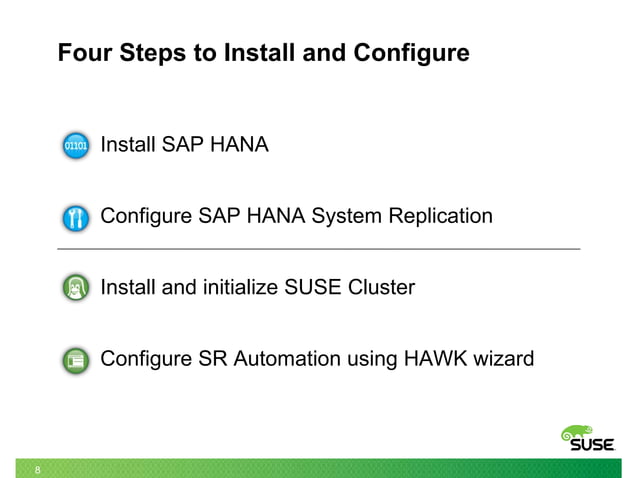 Four Steps to Install and Configure

01101 Install SAP HANA

Configure SAP HANA System Replication

Install and initialize SUSE Cluster

Configure SR Automation using HAWK wizard

SUSE

8